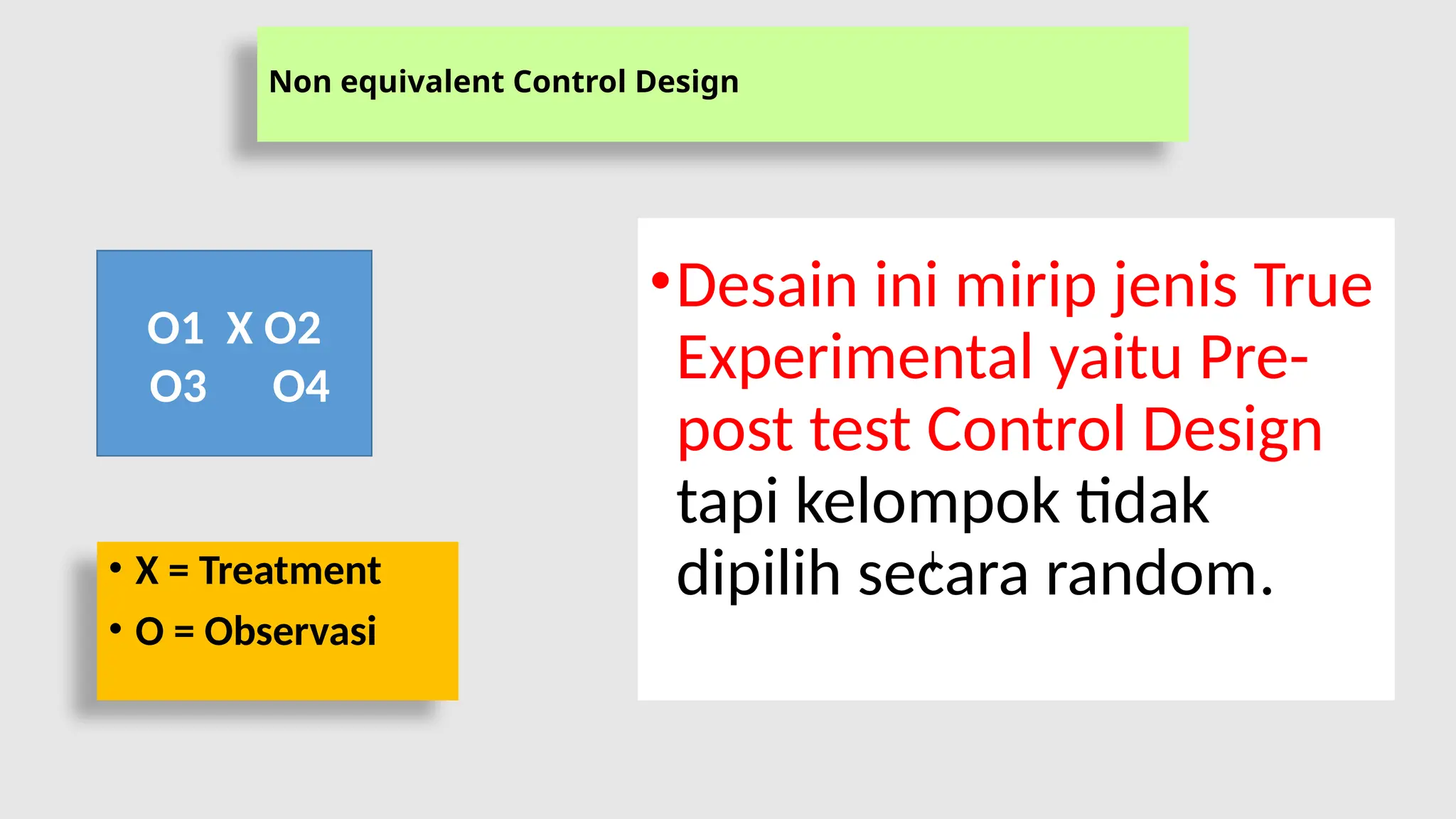 Non equivalent Control Design

O1 X O2
O3 O4

• X = Treatment
• O = Observasi

• Desain ini mirip jenis True Experimental yaitu Pre-post test Control Design tapi kelompok tidak dipilih secara random.